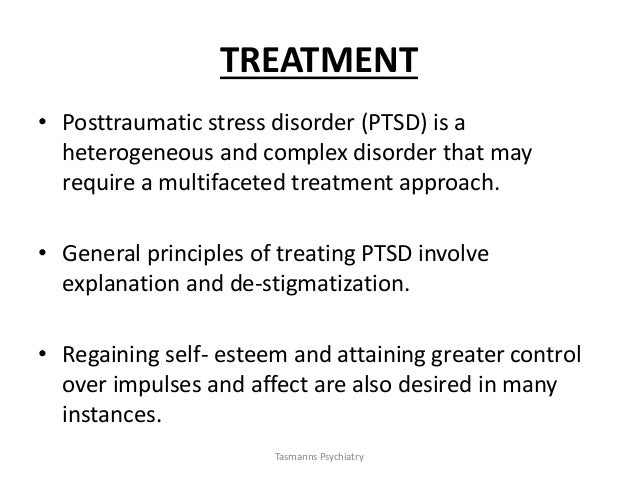 TREATMENT

• Posttraumatic stress disorder (PTSD) is a heterogeneous and complex disorder that may require a multifaceted treatment approach.

• General principles of treating PTSD involve explanation and de-stigmatization.

• Regaining self- esteem and attaining greater control over impulses and affect are also desired in many instances.

Tasmanns Psychiatry